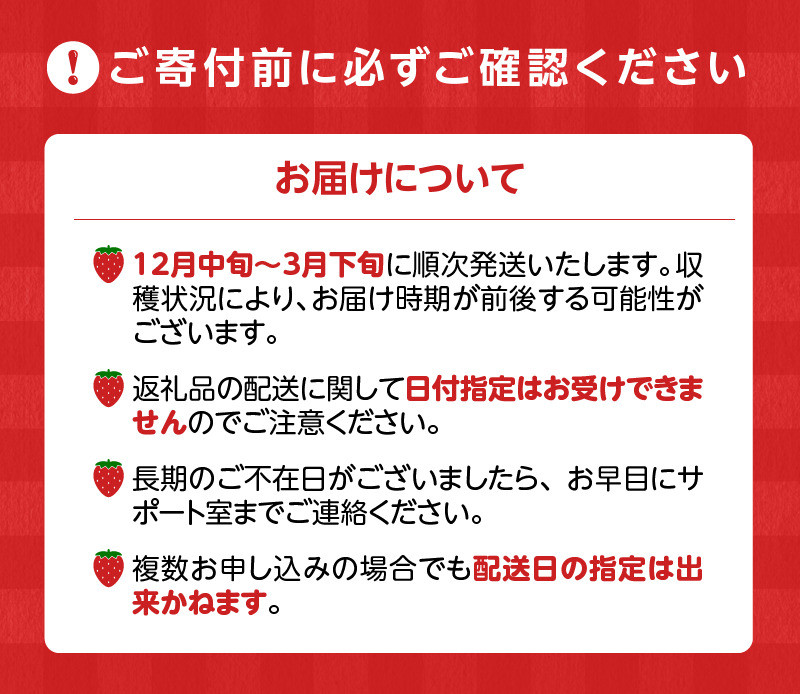 ! ご寄付前に必ずご確認ください

お届けについて

12月中旬～3月下旬に順次発送いたします。収穫状況により、お届け時期が前後する可能性がございます。

返礼品の配送に関して日付指定はお受けできませんのでご注意ください。

長期のご不在日がございましたら、お早目にサポート室までご連絡ください。

複数お申し込みの場合でも配送日の指定は出来かねます。